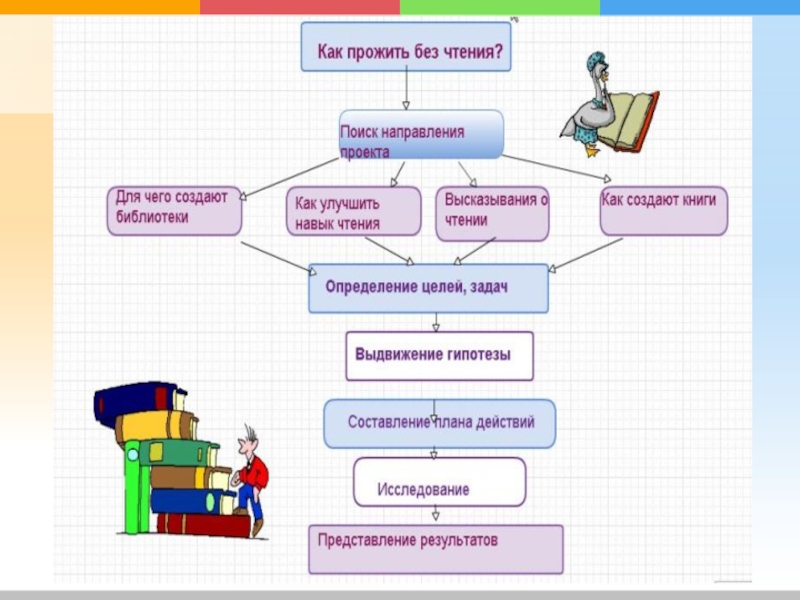 Как прожить без чтения?

Поиск направления проекта

Для чего создают библиотеки

Как улучшить навык чтения

Высказывания о чтении

Как создают книги

Определение целей, задач

Выдвижение гипотезы

Составление плана действий

Исследование

Представление результатов